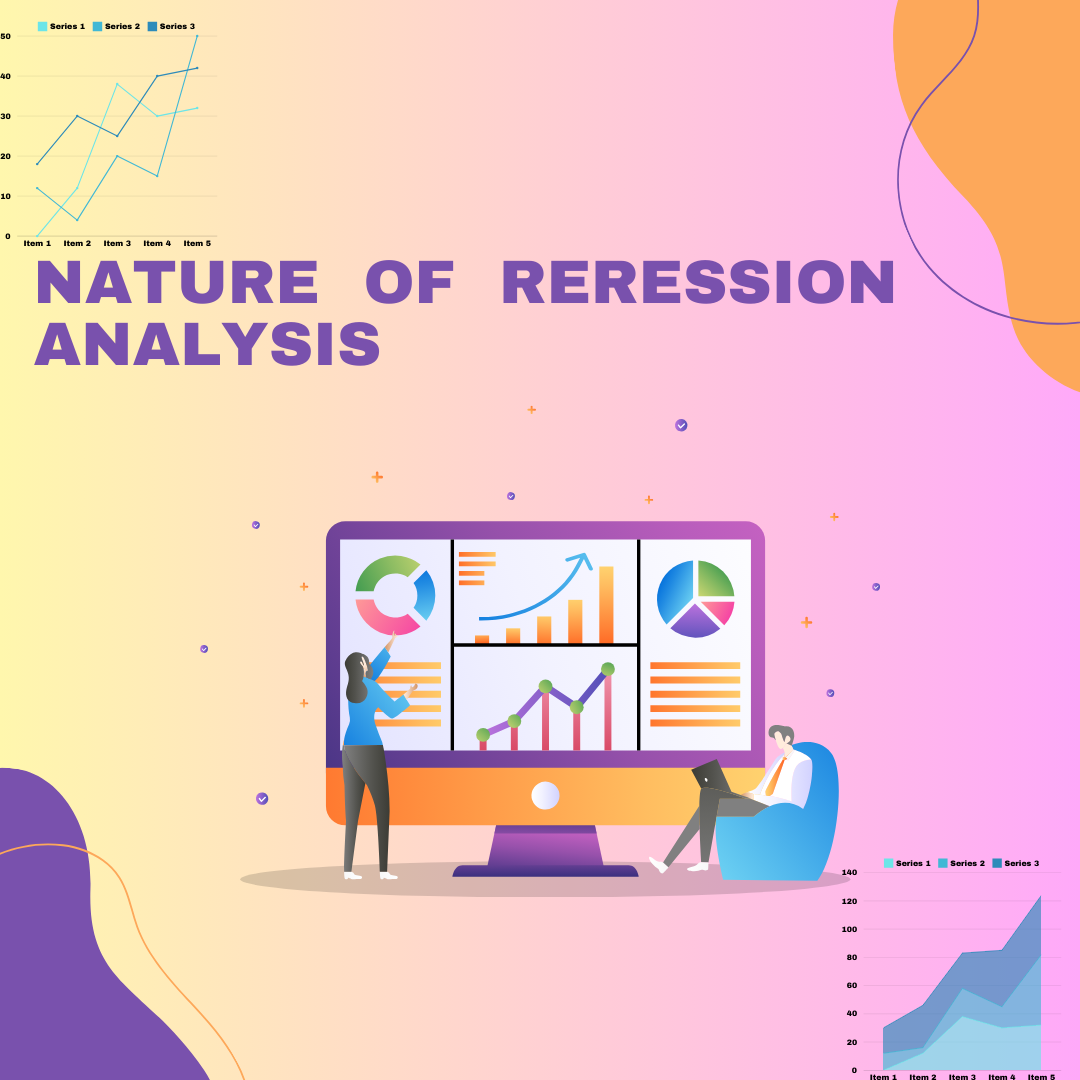 Series 1 Series 2 Series 3

50
40
30
20
10
0

Item 1 Item 2 Item 3 Item 4 Item 5

NATURE OF RERESSION ANALYSIS

Series 1 Series 2 Series 3

140
120
100
80
60
40
20
0

Item 1 Item 2 Item 3 Item 4 Item 5